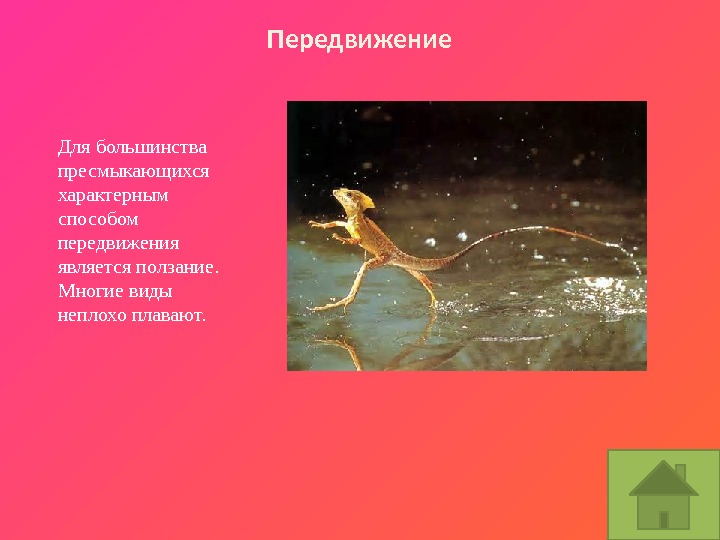 Передвижение

Для большинства пресмыкающихся характерным способом передвижения является ползание. Многие виды неплохо плавают.